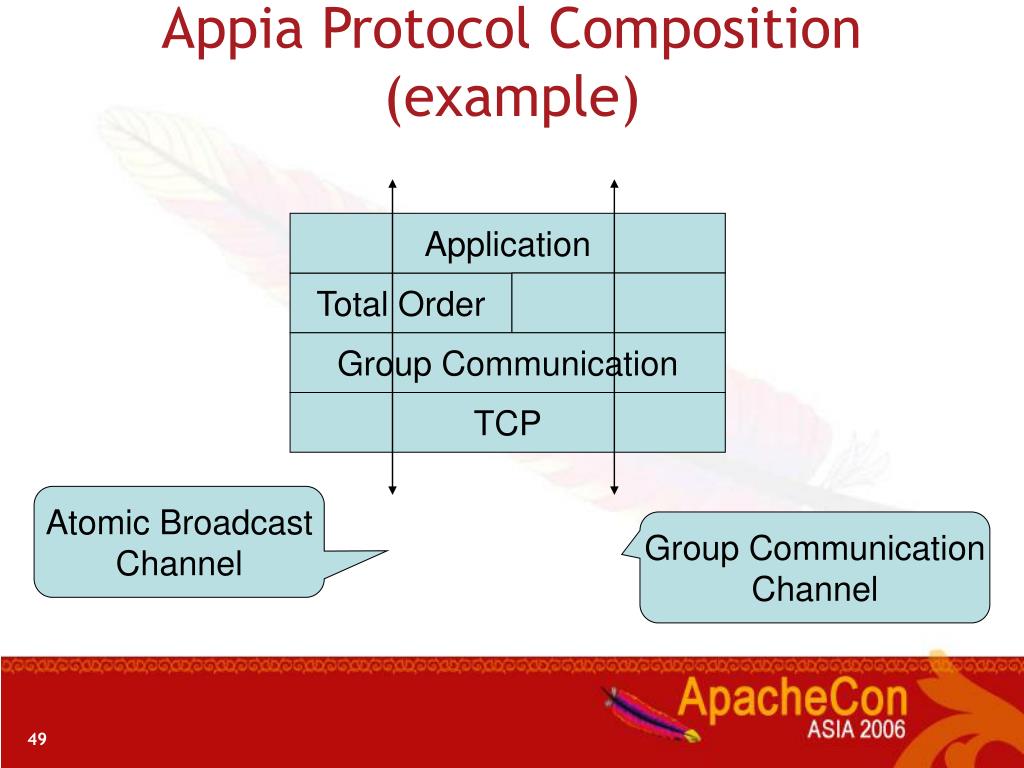 Appia Protocol Composition (example)

Application

Total Order

Group Communication

TCP

Atomic Broadcast Channel

Group Communication Channel

ApacheCon ASIA 2006

49